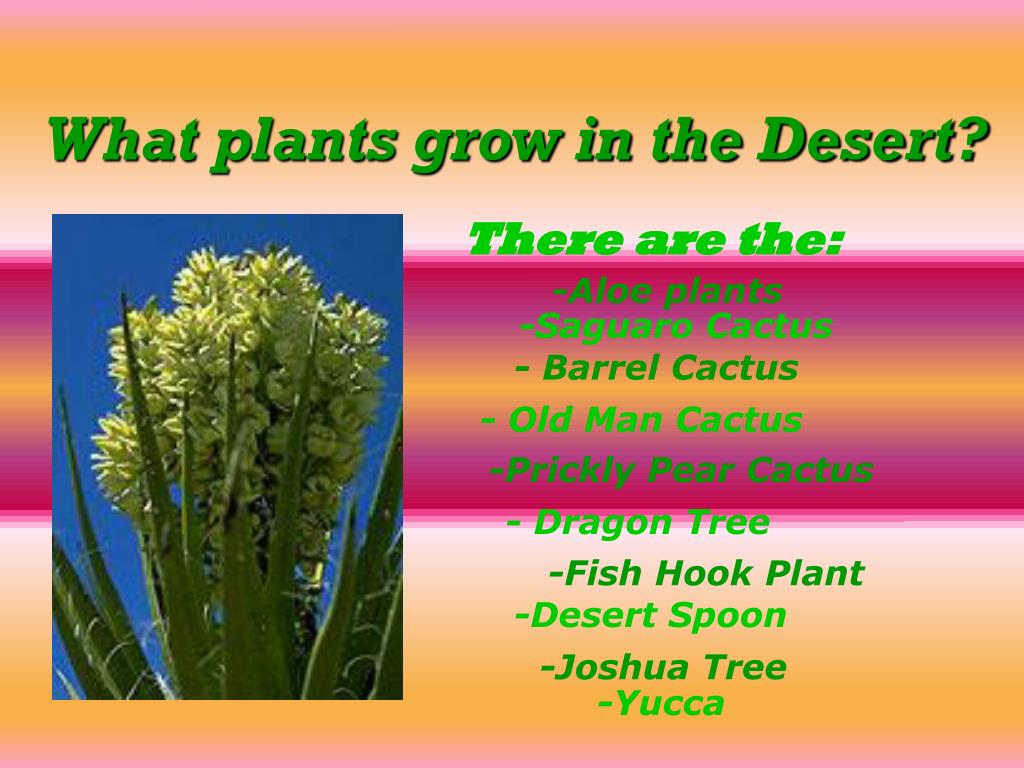 What plants grow in the Desert?

There are the:

-Aloe plants
-Saguaro Cactus
- Barrel Cactus
- Old Man Cactus
-Prickly Pear Cactus
- Dragon Tree
-Fish Hook Plant
-Desert Spoon
-Joshua Tree
-Yucca